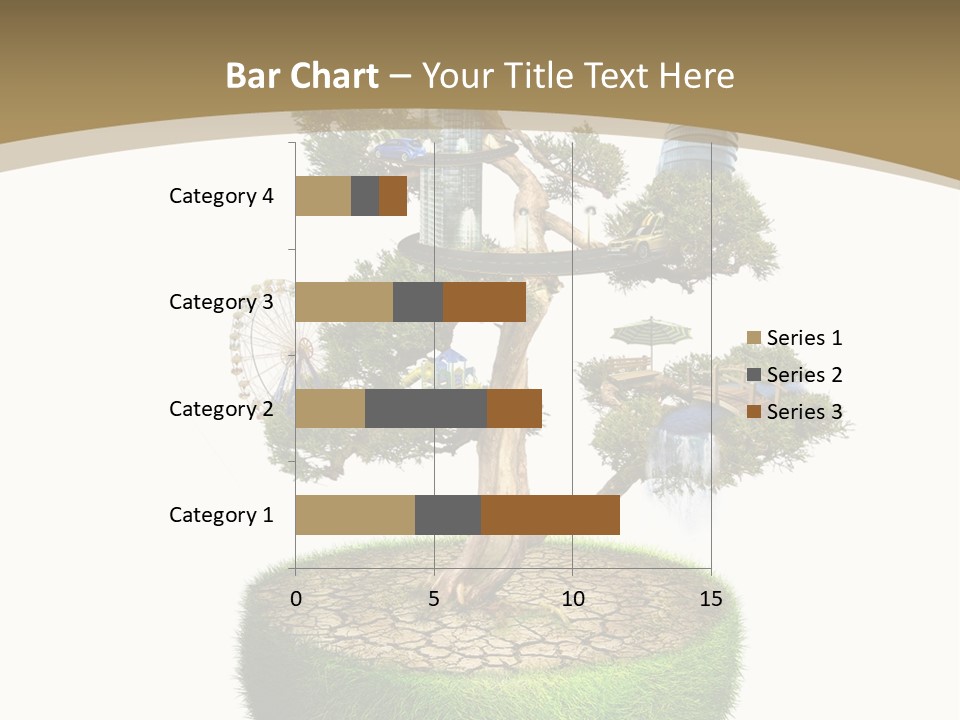 Bar Chart – Your Title Text Here

Category 4
Category 3
Category 2
Category 1

0
5
10
15

Series 1
Series 2
Series 3